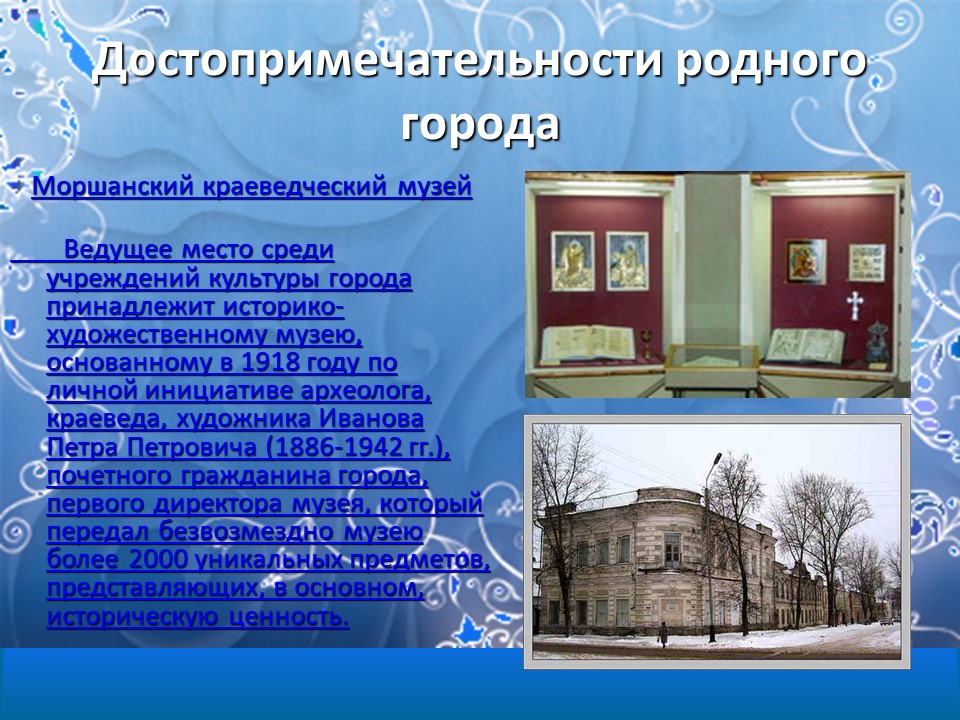 Достопримечательности родного города

Моршанский краеведческий музей

Ведущее место среди учреждений культуры города принадлежит историко-художественному музею, основанному в 1918 году по личной инициативе археолога, краеведа, художника Иванова Петра Петровича (1886-1942 гг.), почетного гражданина города, первого директора музея, который передал безвозмездно музею более 2000 уникальных предметов, представляющих, в основном, историческую ценность.